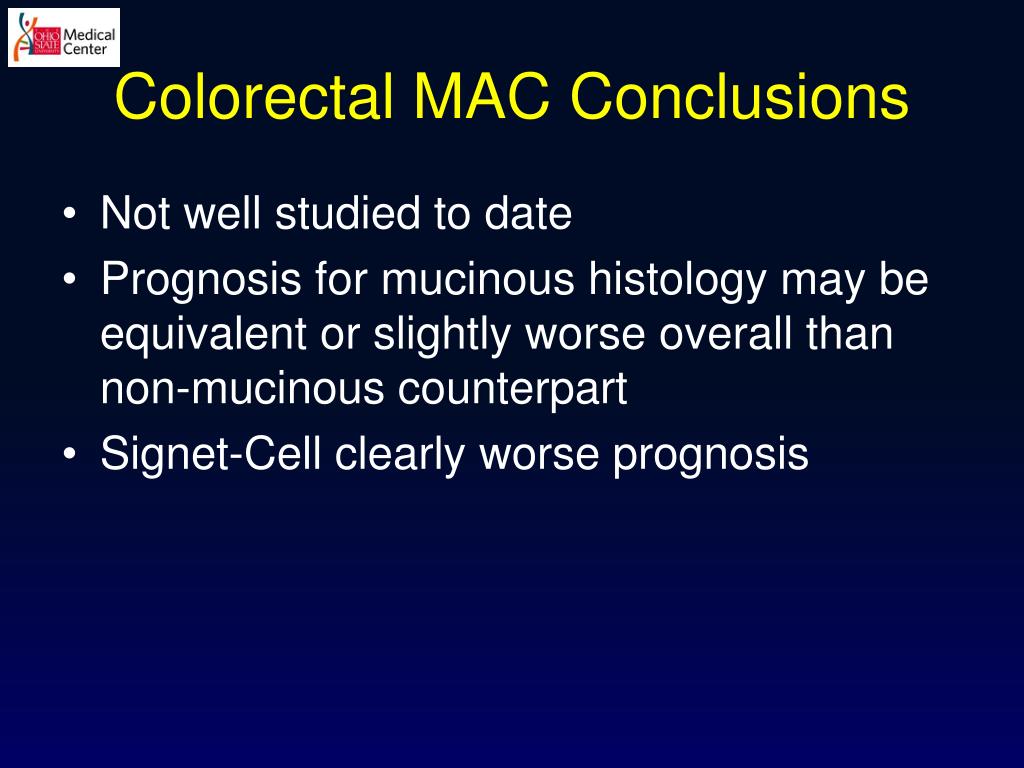 OHIO STATE UNIVERSITY Medical Center

Colorectal MAC Conclusions

• Not well studied to date
• Prognosis for mucinous histology may be equivalent or slightly worse overall than non-mucinous counterpart
• Signet-Cell clearly worse prognosis